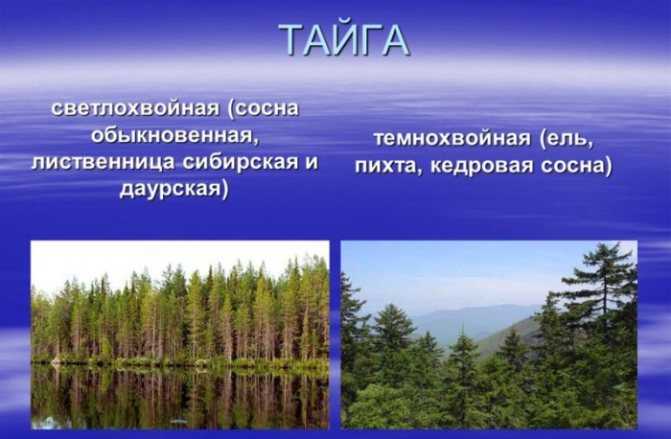 ТАЙГА

светлохвойная (сосна обыкновенная, лиственница сибирская и даурская)

темнохвойная (ель, пихта, кедровая сосна)